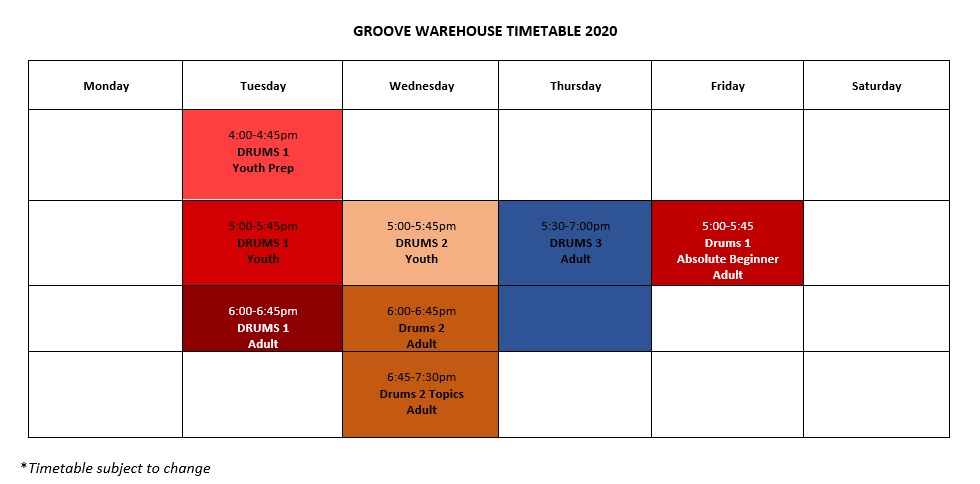 GROOVE WAREHOUSE TIMETABLE 2020

| Monday | Tuesday | Wednesday | Thursday | Friday | Saturday |
|---|---|---|---|---|---|
| | 4:00-4:45pm DRUMS 1 Youth Prep | | | | |
| | 5:00-5:45pm DRUMS 1 Youth | 5:00-5:45pm DRUMS 2 Youth | 5:30-7:00pm DRUMS 3 Adult | 5:00-5:45 Drums 1 Absolute Beginner Adult | |
| | 6:00-6:45pm DRUMS 1 Adult | 6:00-6:45pm Drums 2 Adult | | | |
| | | 6:45-7:30pm Drums 2 Topics Adult | | | |

*Timetable subject to change